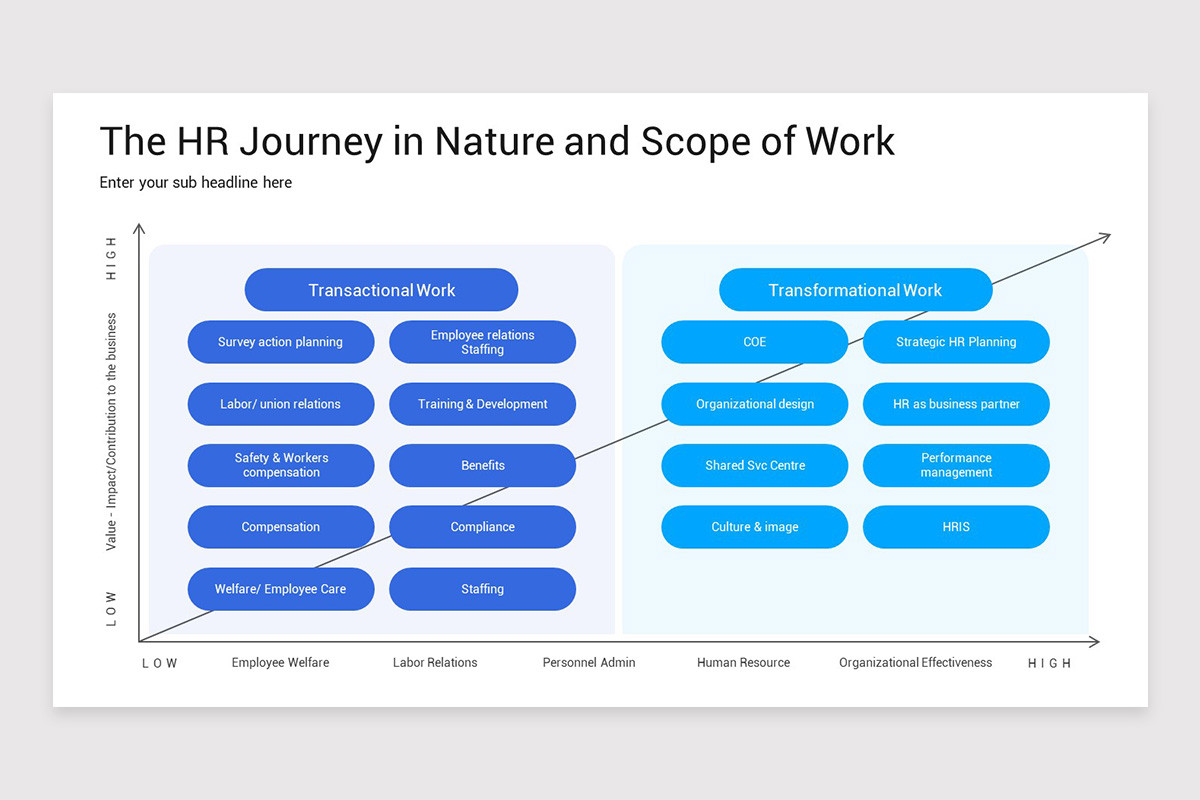 The HR Journey in Nature and Scope of Work

Enter your sub headline here

HIGH

Value - Impact/Contribution to the business

LOW

Transactional Work

Survey action planning

Employee relations Staffing

Labor/ union relations

Training & Development

Safety & Workers compensation

Benefits

Compensation

Compliance

Welfare/ Employee Care

Staffing

Transformational Work

COE

Strategic HR Planning

Organizational design

HR as business partner

Shared Svc Centre

Performance management

Culture & image

HRIS

LOW

Employee Welfare

Labor Relations

Personnel Admin

Human Resource

Organizational Effectiveness

HIGH